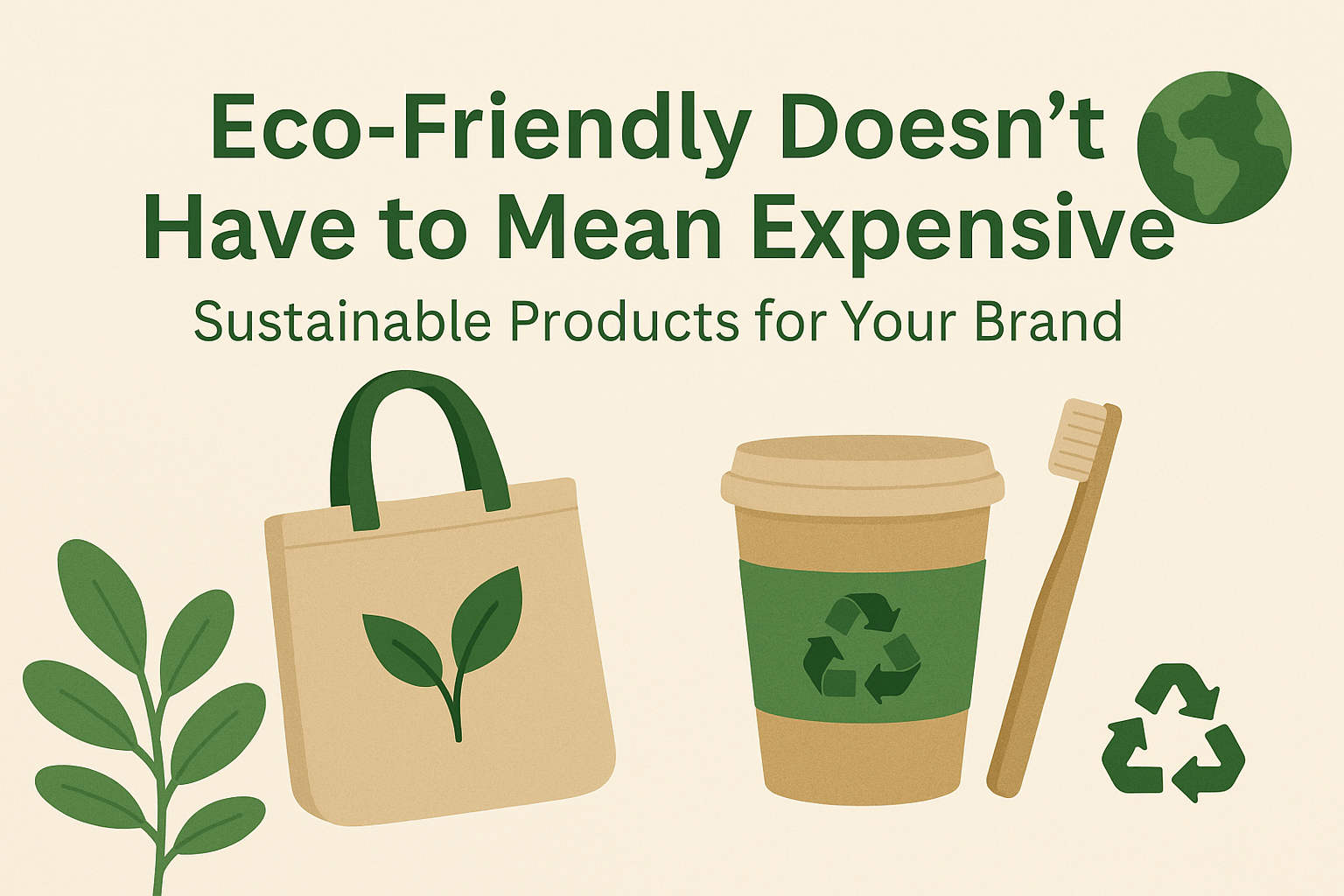 Eco-Friendly Doesn’t Have to Mean Expensive

Sustainable Products for Your Brand